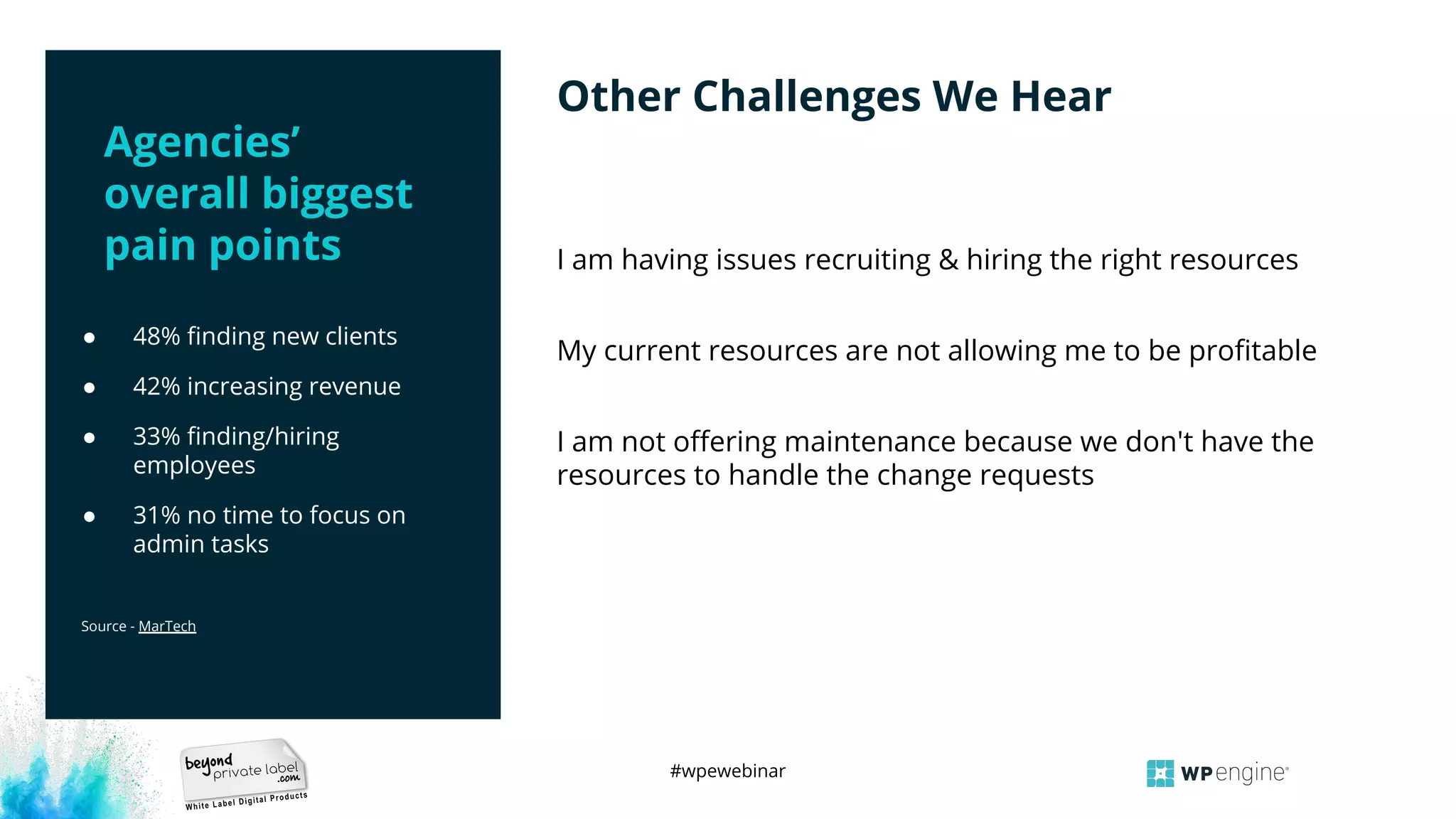 Agencies' overall biggest pain points

- 48% finding new clients
- 42% increasing revenue
- 33% finding/hiring employees
- 31% no time to focus on admin tasks

Source - MarTech

Other Challenges We Hear

I am having issues recruiting & hiring the right resources

My current resources are not allowing me to be profitable

I am not offering maintenance because we don't have the resources to handle the change requests

beyond private label .com
White Label Digital Products

#wpewebinar

WP engine